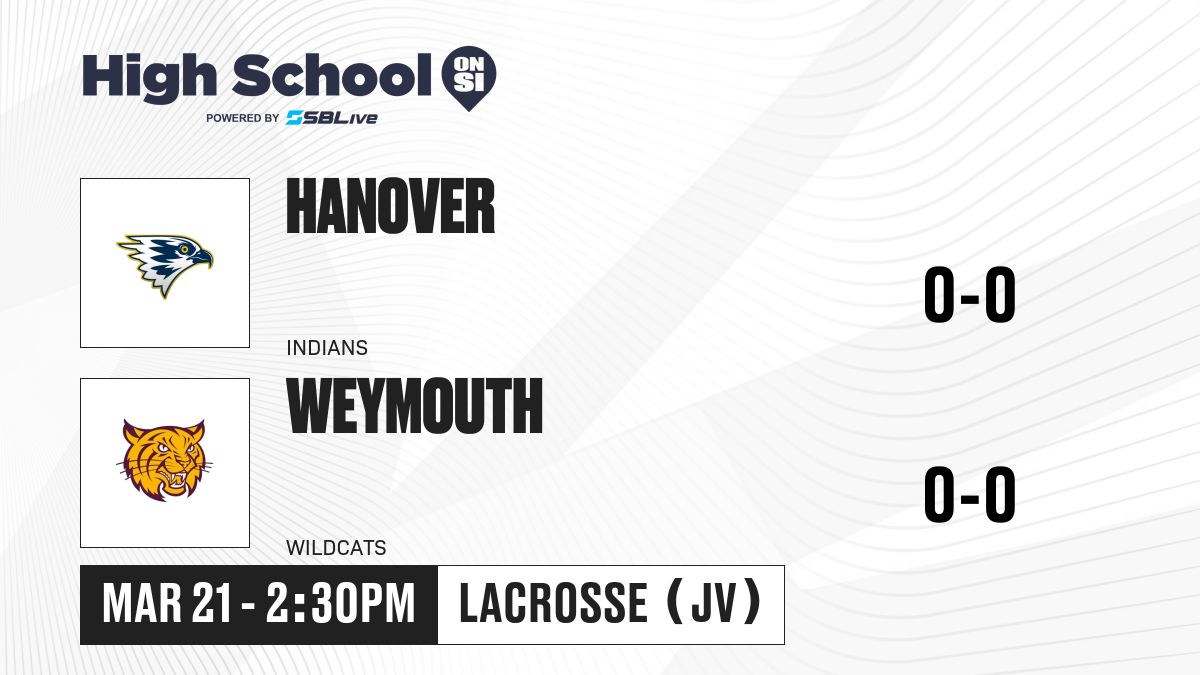 High School ON SI
POWERED BY SBLive

HANOVER
INDIANS
0-0

WEYMOUTH
WILDCATS
0-0

MAR 21 - 2:30PM
LACROSSE (JV)